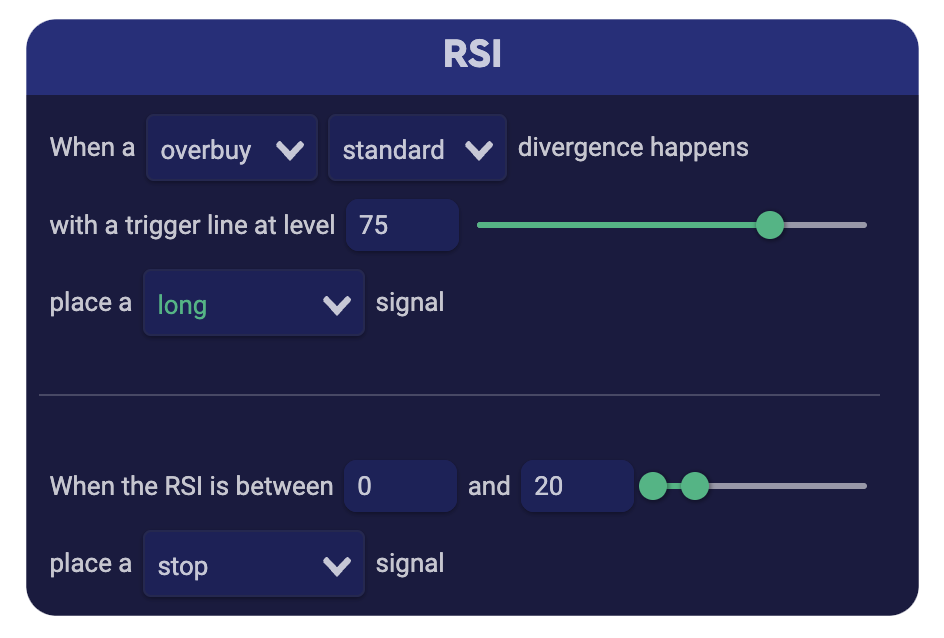 RSI

When a overbuy standard divergence happens

with a trigger line at level 75

place a long signal

When the RSI is between 0 and 20

place a stop signal